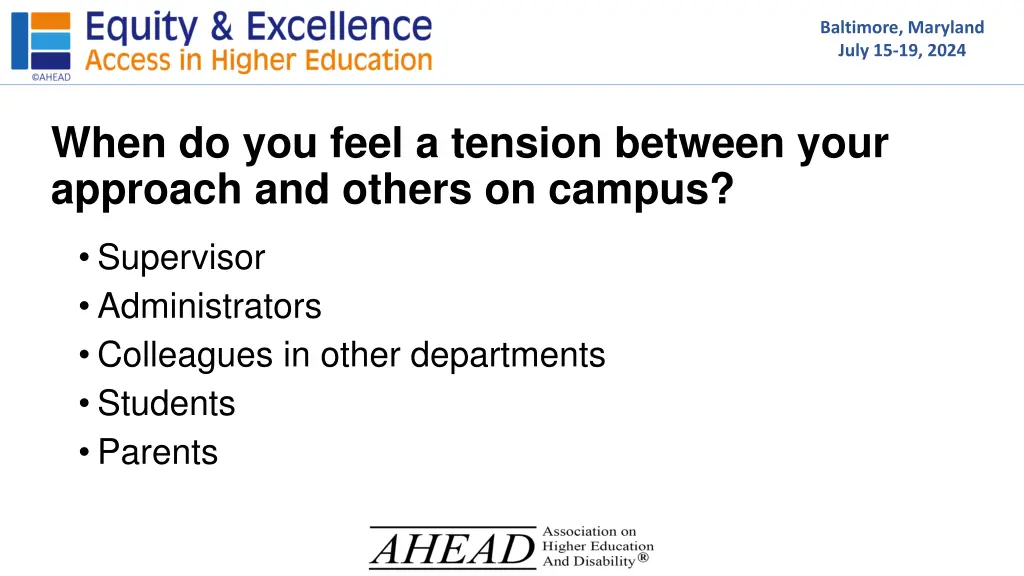 Equity & Excellence
Access in Higher Education
©AHEAD

Baltimore, Maryland
July 15-19, 2024

When do you feel a tension between your approach and others on campus?

• Supervisor
• Administrators
• Colleagues in other departments
• Students
• Parents

AHEAD Association on Higher Education And Disability®